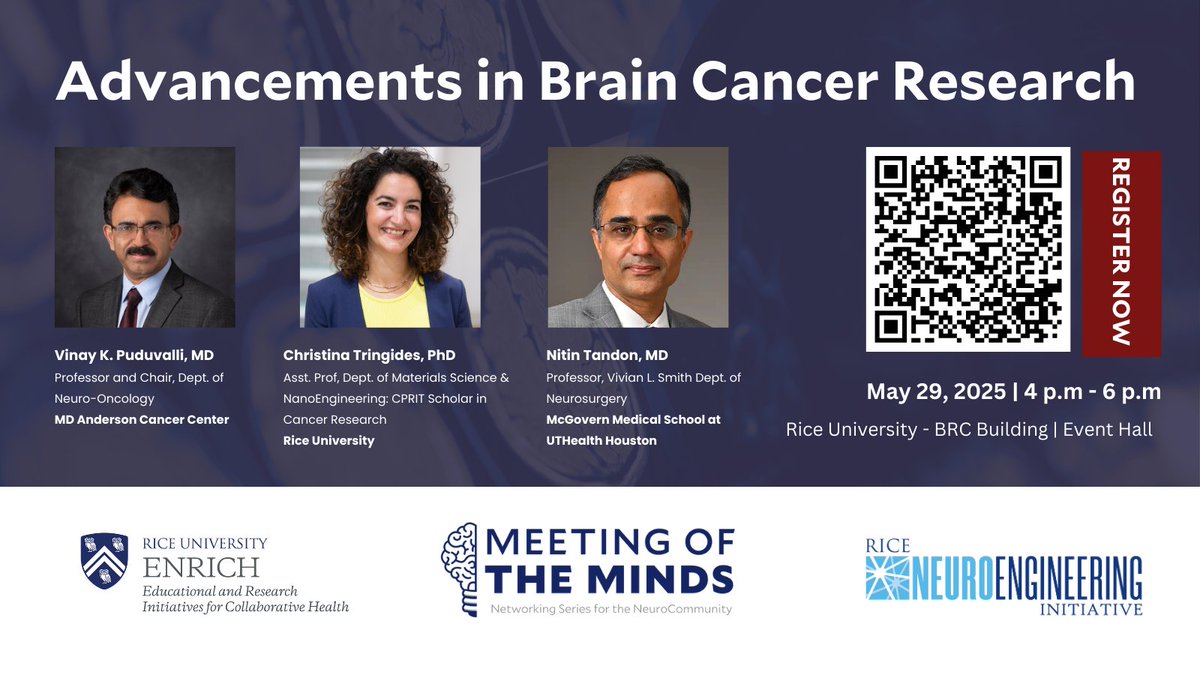 Advancements in Brain Cancer Research

Vinay K. Puduvalli, MD
Professor and Chair, Dept. of Neuro-Oncology
MD Anderson Cancer Center

Christina Tringides, PhD
Asst. Prof, Dept. of Materials Science & NanoEngineering: CPRIT Scholar in Cancer Research
Rice University

Nitin Tandon, MD
Professor, Vivian L. Smith Dept. of Neurosurgery
McGovern Medical School at UTHealth Houston

REGISTER NOW

May 29, 2025 | 4 p.m - 6 p.m
Rice University - BRC Building | Event Hall

RICE UNIVERSITY
ENRICH
Educational and Research Initiatives for Collaborative Health

MEETING OF THE MINDS
Networking Series for the NeuroCommunity

RICE
NEUROENGINEERING
INITIATIVE